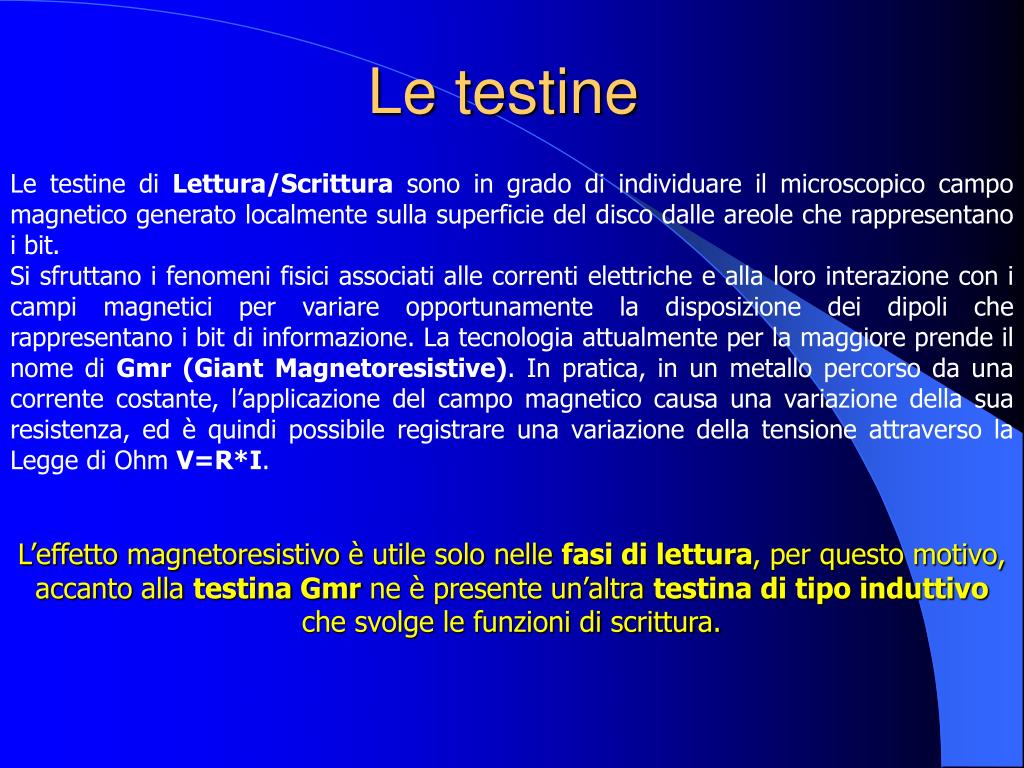 Le testine

Le testine di Lettura/Scrittura sono in grado di individuare il microscopico campo magnetico generato localmente sulla superficie del disco dalle areole che rappresentano i bit.
Si sfruttano i fenomeni fisici associati alle correnti elettriche e alla loro interazione con i campi magnetici per variare opportunamente la disposizione dei dipoli che rappresentano i bit di informazione. La tecnologia attualmente per la maggiore prende il nome di Gmr (Giant Magnetoresistive). In pratica, in un metallo percorso da una corrente costante, l'applicazione del campo magnetico causa una variazione della sua resistenza, ed è quindi possibile registrare una variazione della tensione attraverso la Legge di Ohm V=R*I.

L'effetto magnetoresistivo è utile solo nelle fasi di lettura, per questo motivo, accanto alla testina Gmr ne è presente un'altra testina di tipo induttivo che svolge le funzioni di scrittura.